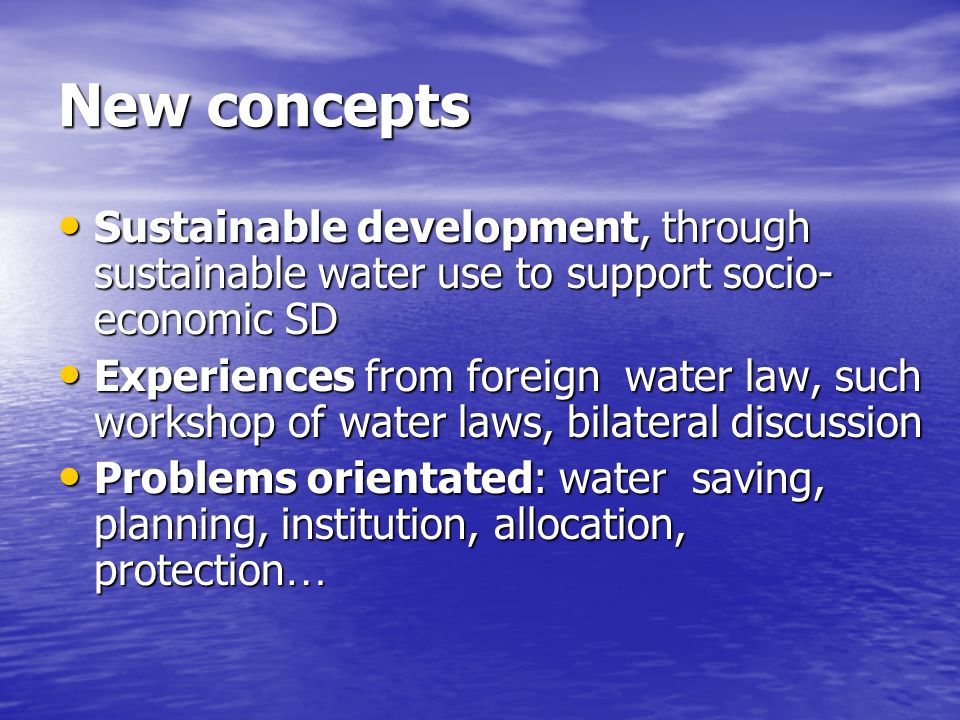 New concepts

• Sustainable development, through sustainable water use to support socio-economic SD
• Experiences from foreign water law, such workshop of water laws, bilateral discussion
• Problems orientated: water saving, planning, institution, allocation, protection…